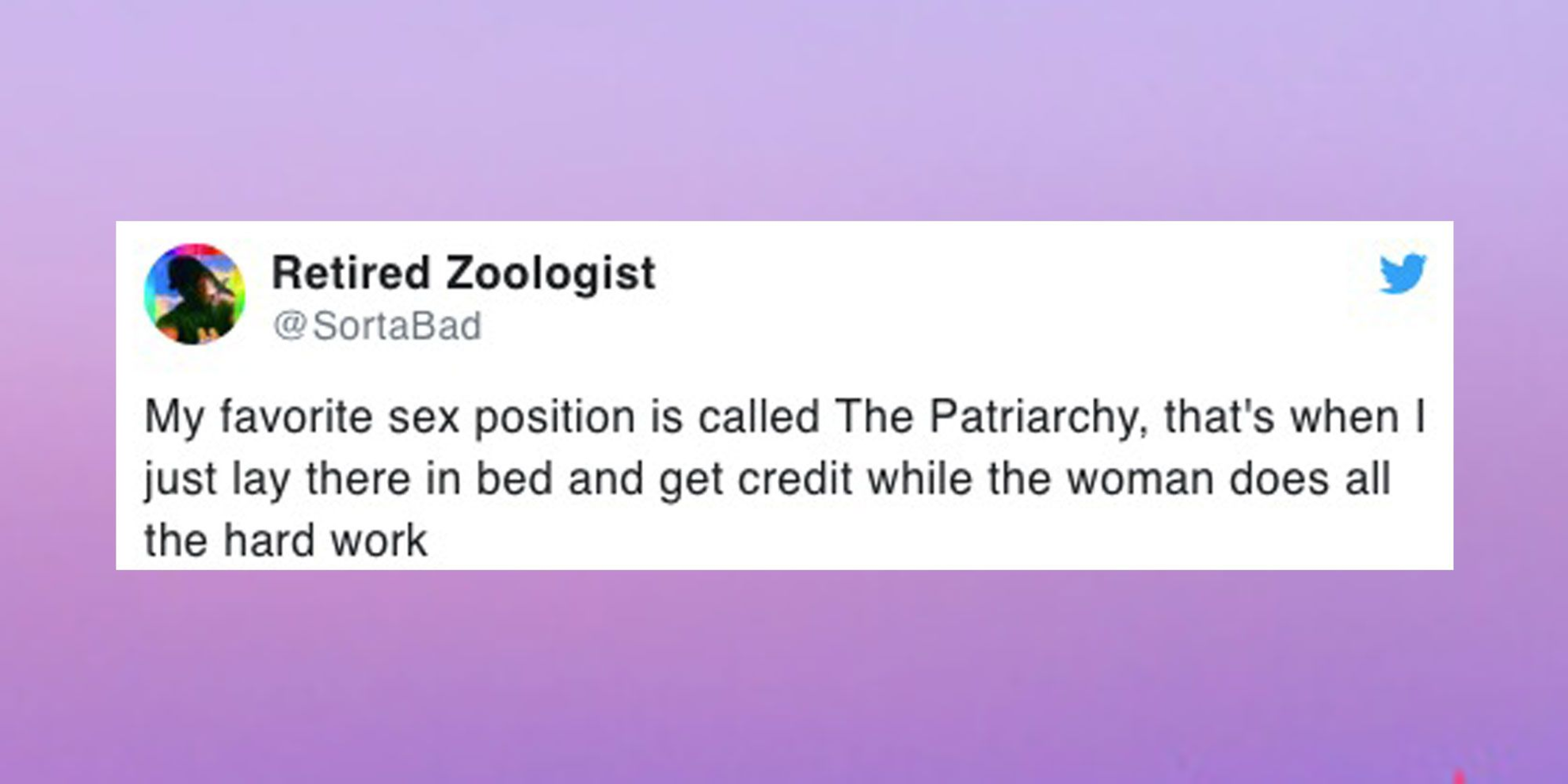 Retired Zoologist
@SortaBad

My favorite sex position is called The Patriarchy, that's when I just lay there in bed and get credit while the woman does all the hard work